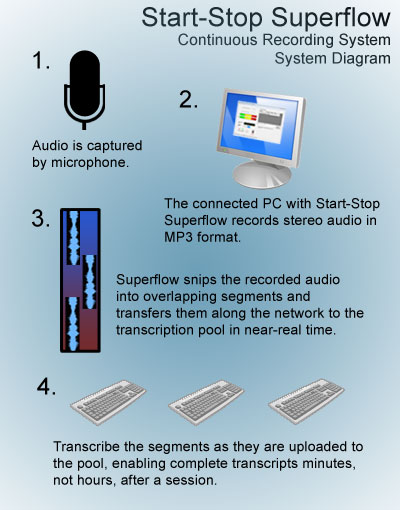 Start-Stop Superflow
Continuous Recording System
System Diagram

1.

Audio is captured by microphone.

2.

The connected PC with Start-Stop Superflow records stereo audio in MP3 format.

3.

Superflow snips the recorded audio into overlapping segments and transfers them along the network to the transcription pool in near-real time.

4.

Transcribe the segments as they are uploaded to the pool, enabling complete transcripts minutes, not hours, after a session.